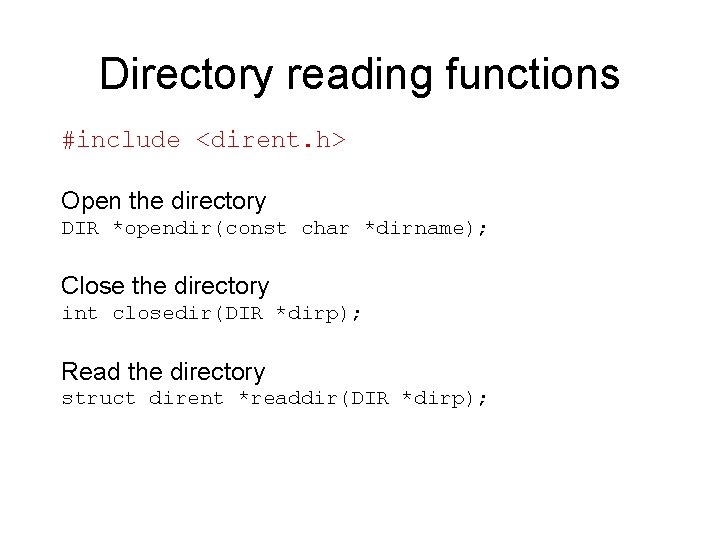 Directory reading functions

#include <dirent.h>

Open the directory
DIR *opendir(const char *dirname);

Close the directory
int closedir(DIR *dirp);

Read the directory
struct dirent *readdir(DIR *dirp);